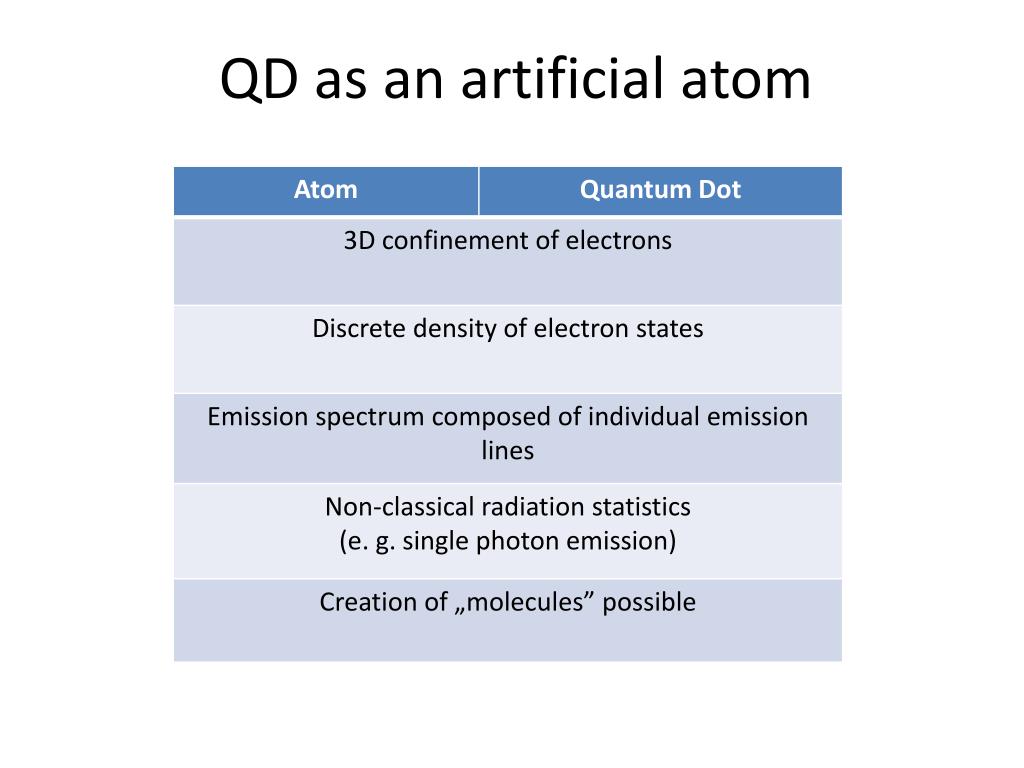 QD as an artificial atom

| Atom | Quantum Dot |
|---|---|
| 3D confinement of electrons | |
| Discrete density of electron states | |
| Emission spectrum composed of individual emission lines | |
| Non-classical radiation statistics (e. g. single photon emission) | |
| Creation of „molecules” possible | |